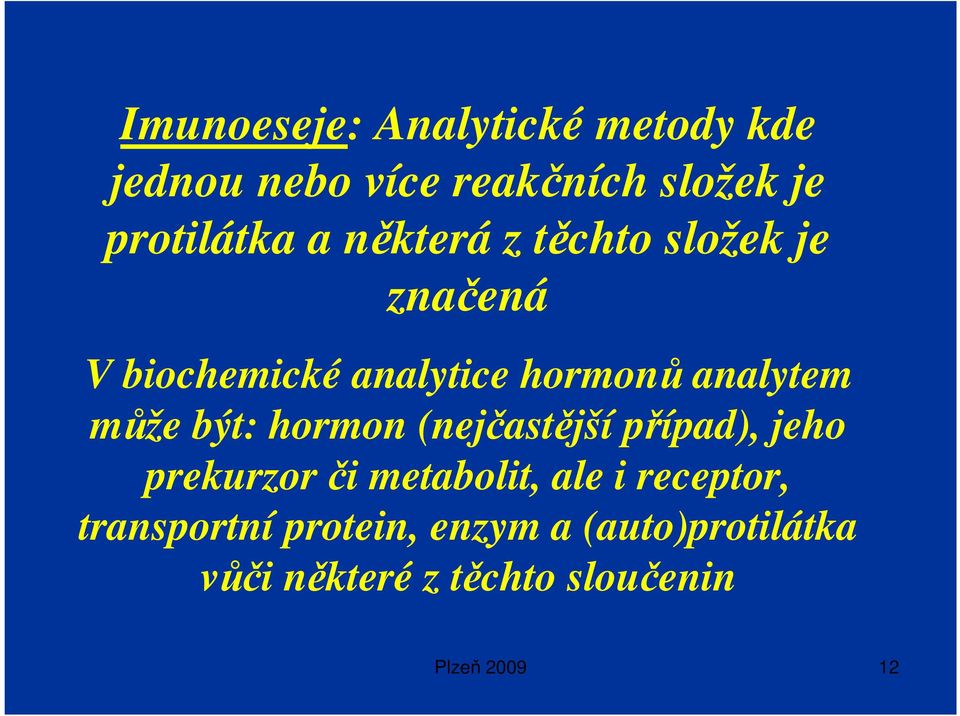 Imunoeseje: Analytické metody kde jednou nebo více reakčních složek je protilátka a některá z těchto složek je značená

V biochemické analytice hormonů analytem může být: hormon (nejčastější případ), jeho prekurzor či metabolit, ale i receptor, transportní protein, enzym a (auto)protilátka vůči některé z těchto sloučenin

Plzeň 2009

12